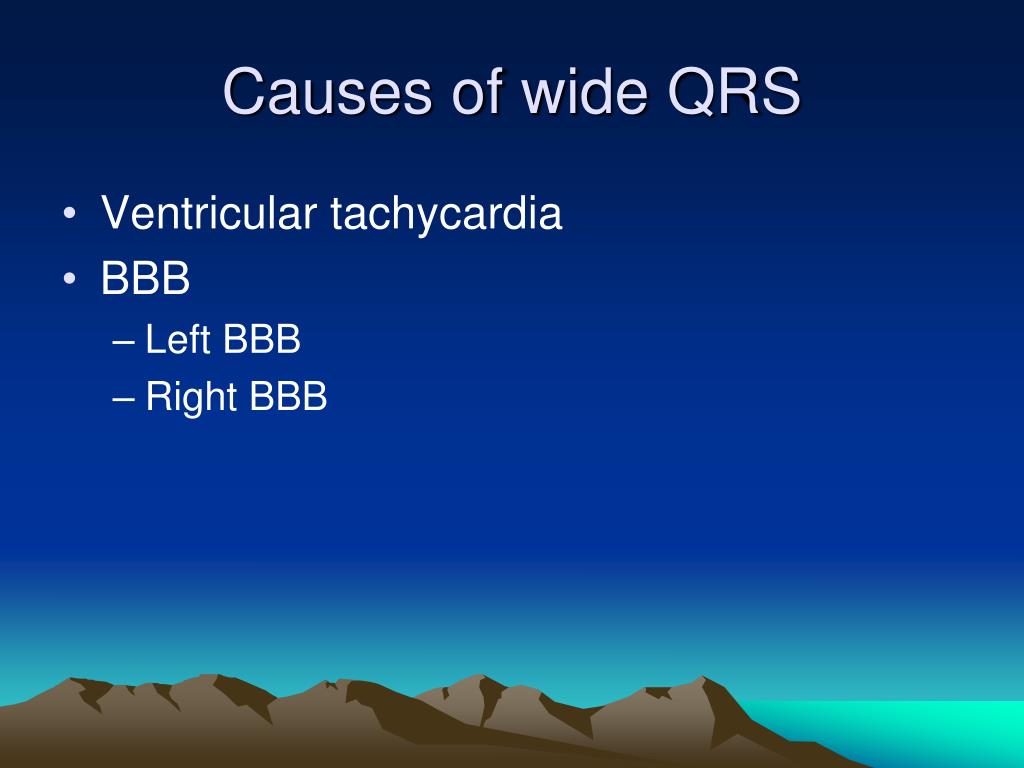 Causes of wide QRS

• Ventricular tachycardia
• BBB
– Left BBB
– Right BBB